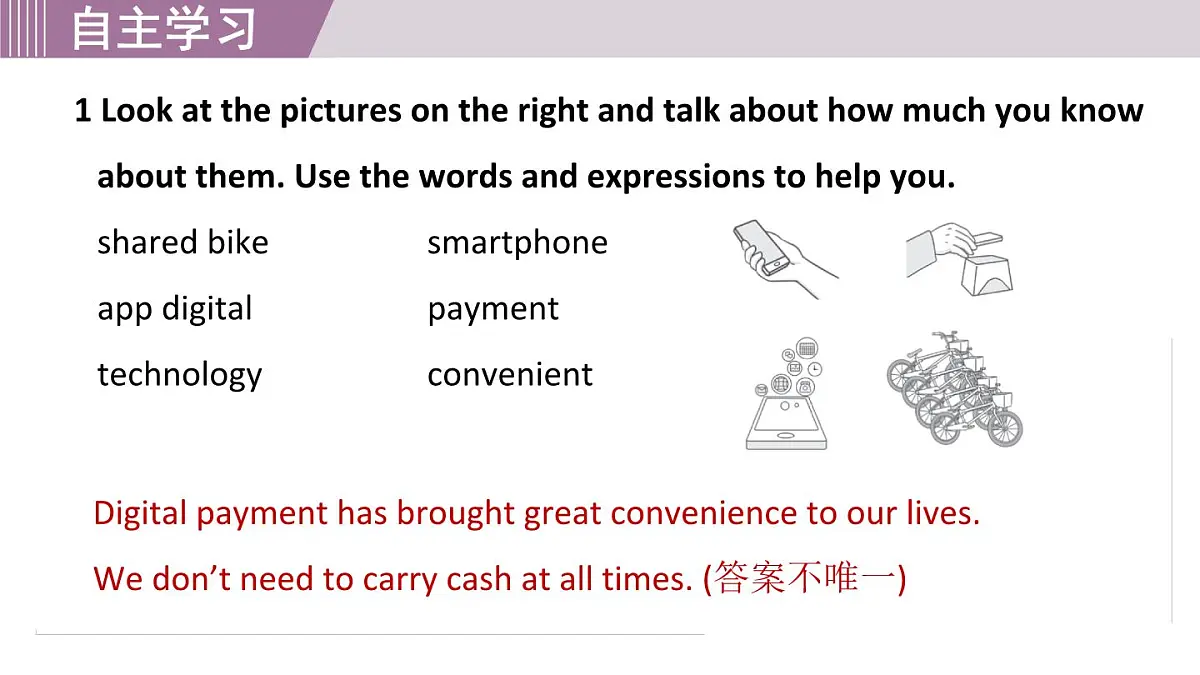 自主学习

1 Look at the pictures on the right and talk about how much you know about them. Use the words and expressions to help you.

shared bike
app digital
technology

smartphone
payment
convenient

Digital payment has brought great convenience to our lives.

We don’t need to carry cash at all times. (答案不唯一)